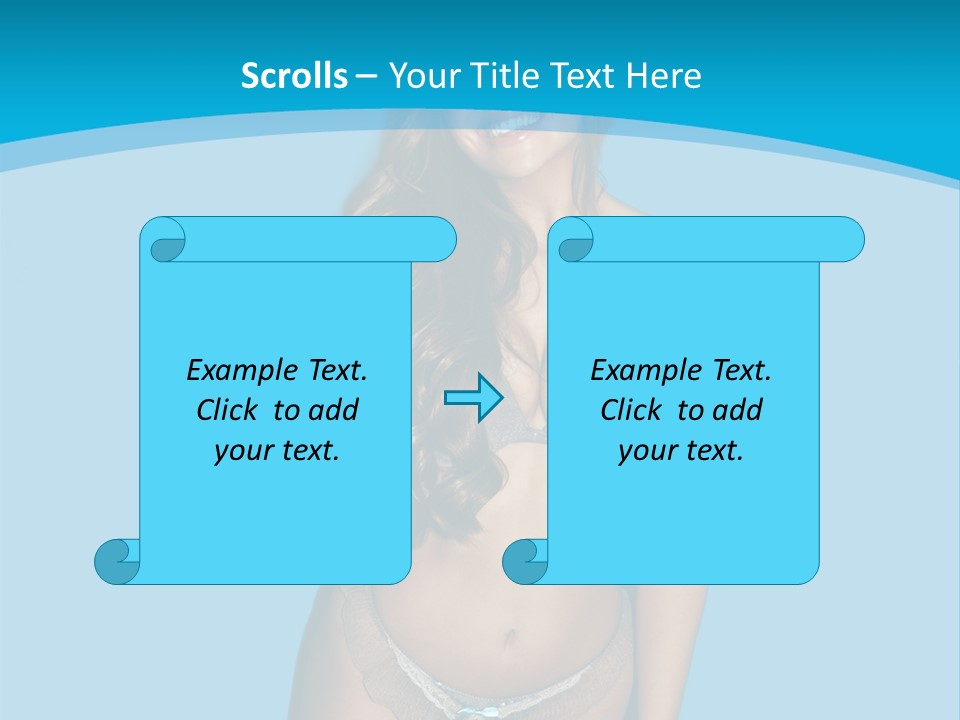 Scrolls – Your Title Text Here

Example Text. Click to add your text.

Example Text. Click to add your text.